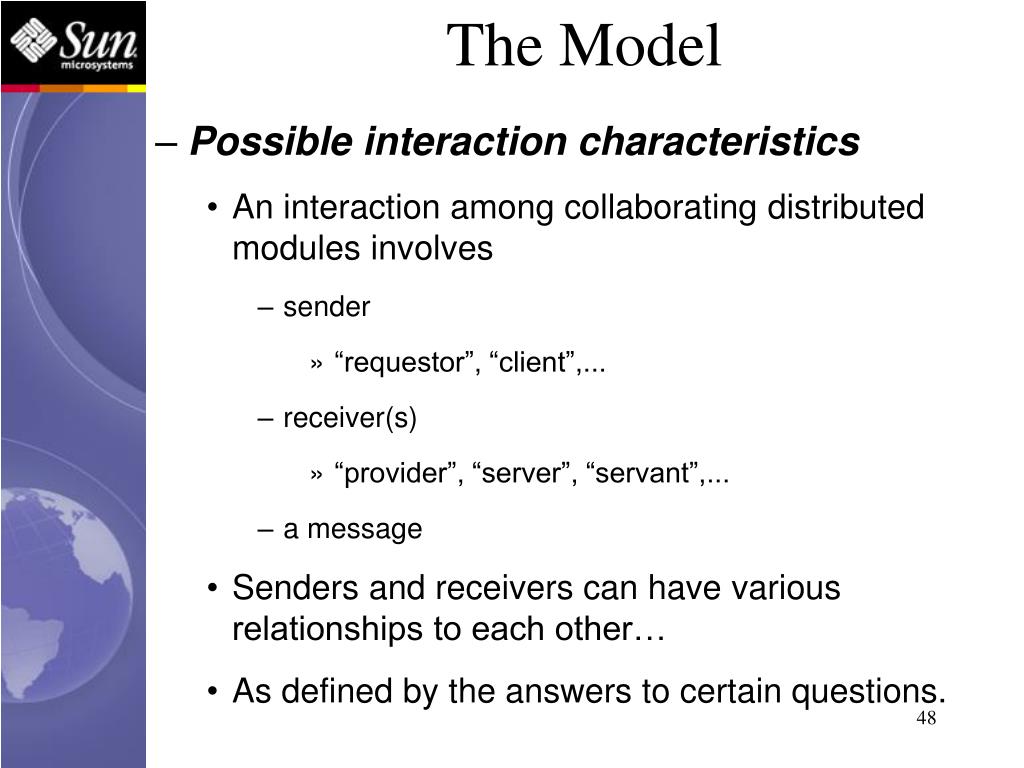 Sun microsystems

The Model

– Possible interaction characteristics

• An interaction among collaborating distributed modules involves

– sender

» “requestor”, “client”,...

– receiver(s)

» “provider”, “server”, “servant”,...

– a message

• Senders and receivers can have various relationships to each other…

• As defined by the answers to certain questions.

48